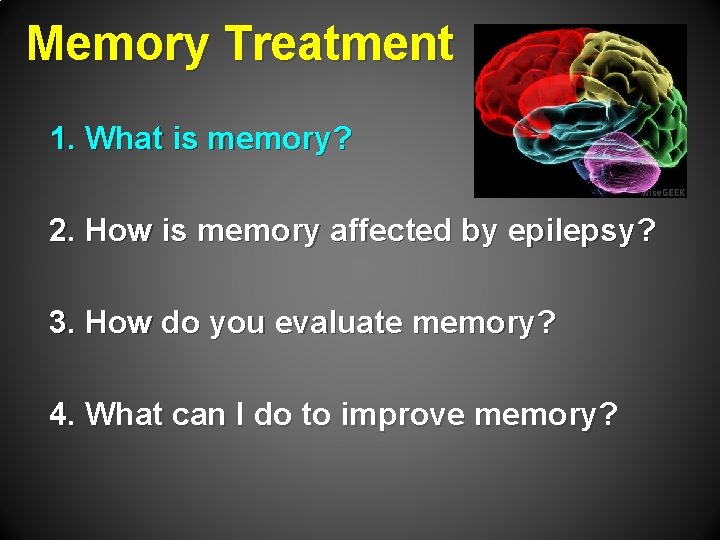 Memory Treatment

wiseGEEK

1. What is memory?

2. How is memory affected by epilepsy?

3. How do you evaluate memory?

4. What can I do to improve memory?